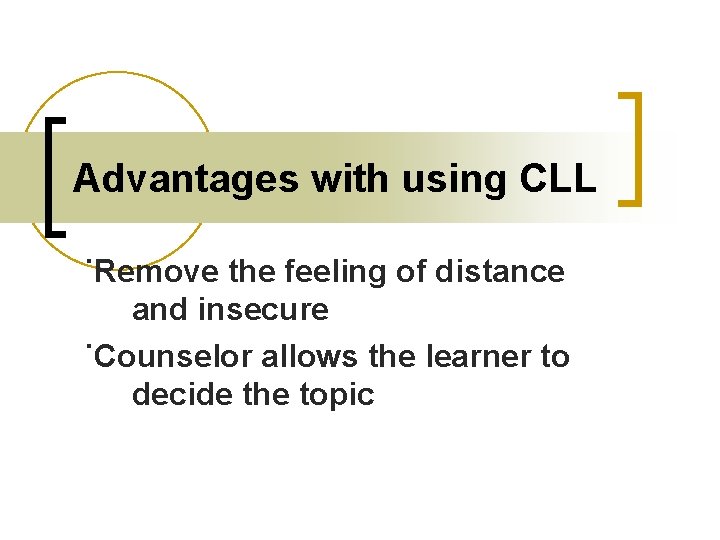 Advantages with using CLL

˙Remove the feeling of distance and insecure

˙Counselor allows the learner to decide the topic